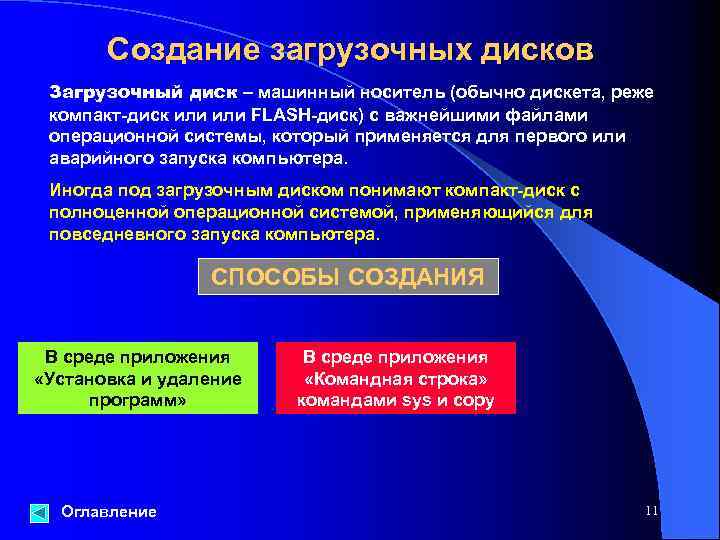 Создание загрузочных дисков

Загрузочный диск – машинный носитель (обычно дискета, реже компакт-диск или или FLASH-диск) с важнейшими файлами операционной системы, который применяется для первого или аварийного запуска компьютера.

Иногда под загрузочным диском понимают компакт-диск с полноценной операционной системой, применяющийся для повседневного запуска компьютера.

СПОСОБЫ СОЗДАНИЯ

В среде приложения «Установка и удаление программ»

В среде приложения «Командная строка» командами sys и copy

Оглавление

11